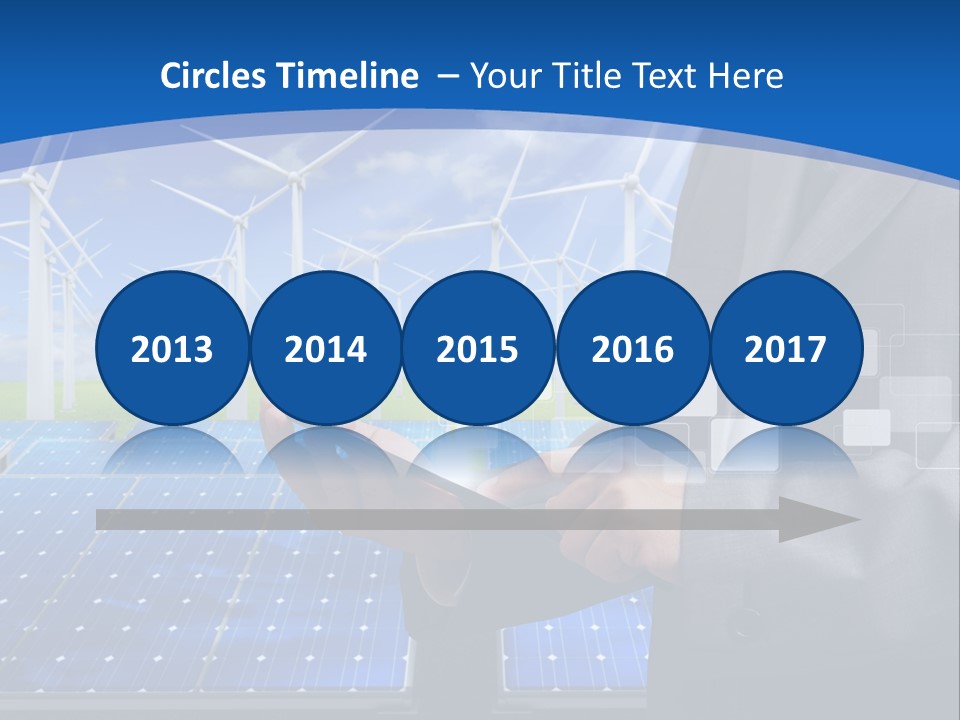 Circles Timeline – Your Title Text Here

2013

2014

2015

2016

2017